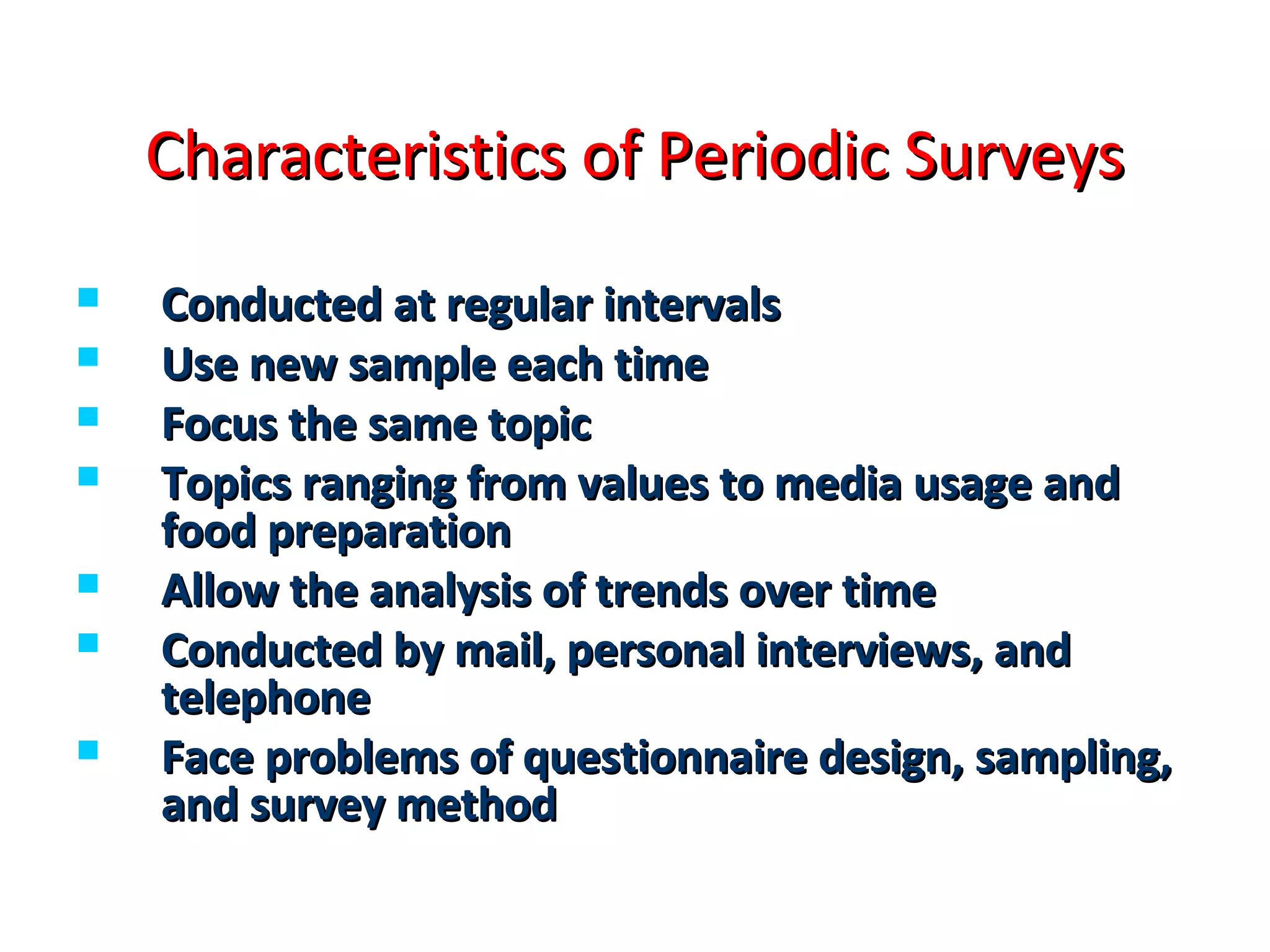 Characteristics of Periodic Surveys

- Conducted at regular intervals
- Use new sample each time
- Focus the same topic
- Topics ranging from values to media usage and food preparation
- Allow the analysis of trends over time
- Conducted by mail, personal interviews, and telephone
- Face problems of questionnaire design, sampling, and survey method